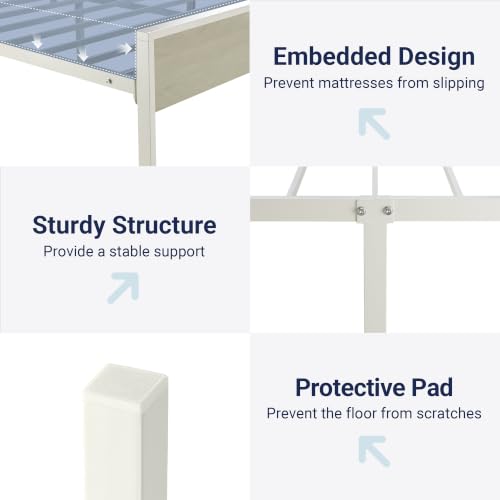 Embedded Design
Prevent mattresses from slipping

Sturdy Structure
Provide a stable support

Protective Pad
Prevent the floor from scratches